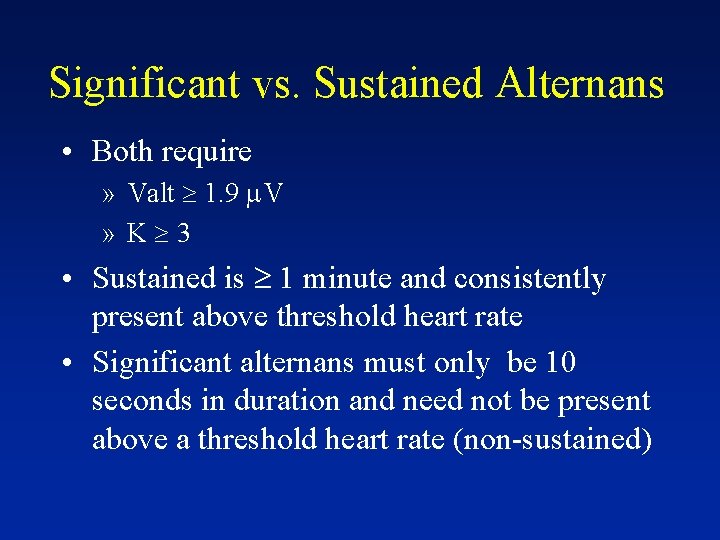 Significant vs. Sustained Alternans

• Both require
» Valt $\geq$ 1.9 $\mu$V
» K $\geq$ 3

• Sustained is $\geq$ 1 minute and consistently present above threshold heart rate

• Significant alternans must only be 10 seconds in duration and need not be present above a threshold heart rate (non-sustained)